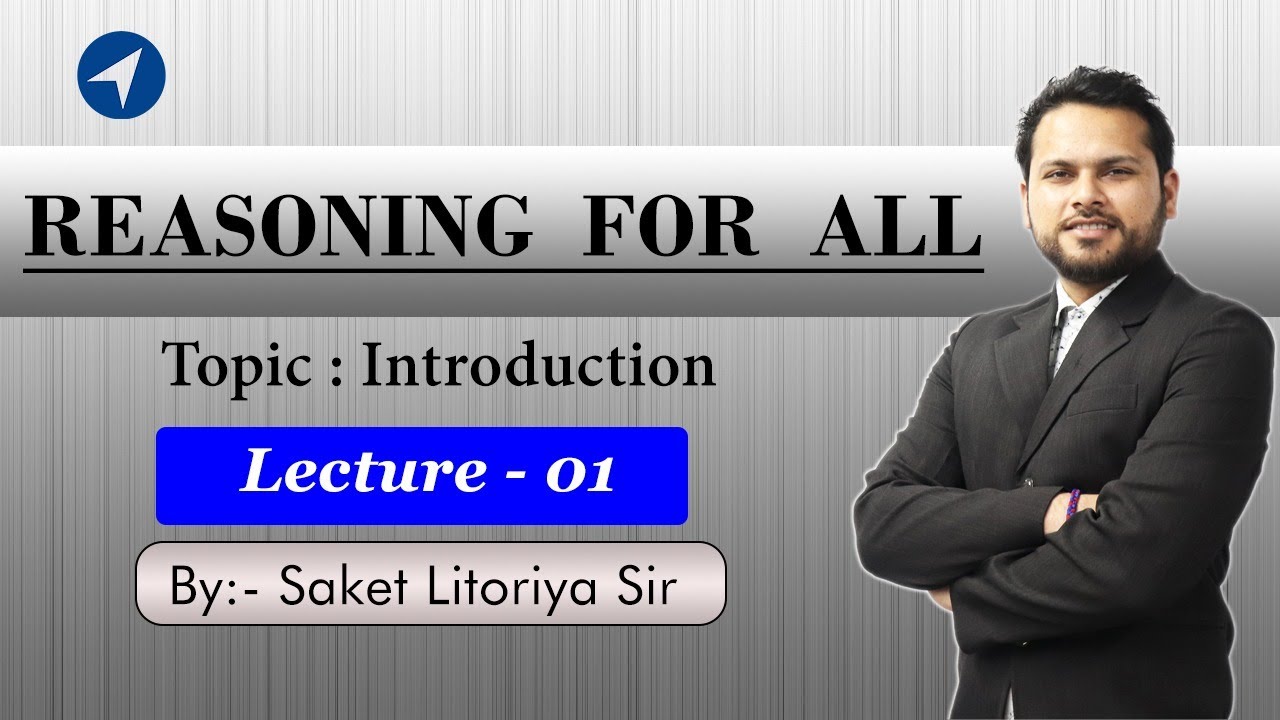 REASONING FOR ALL

Topic : Introduction

Lecture - 01

By:- Saket Litoriya Sir